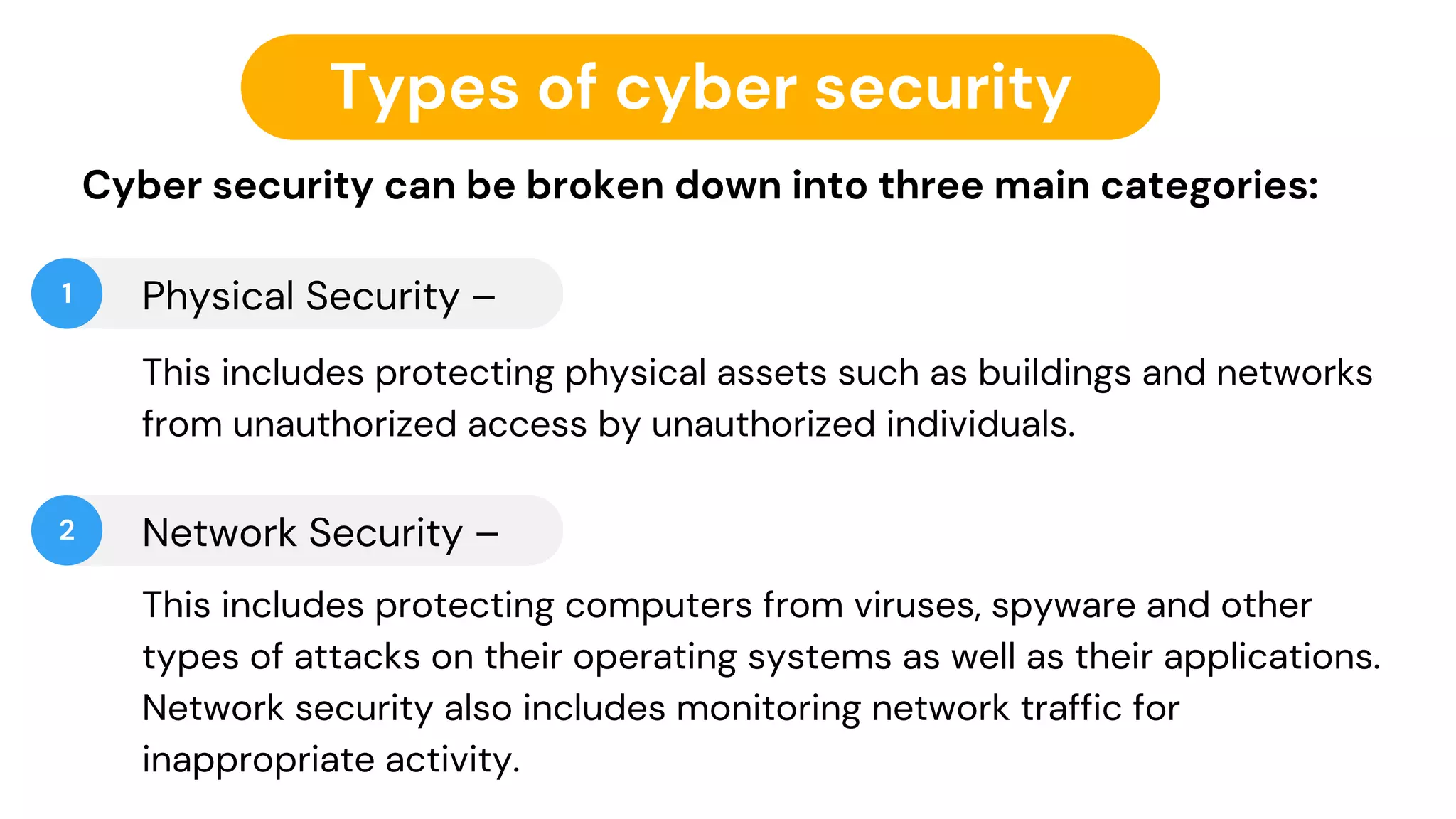 Types of cyber security

Cyber security can be broken down into three main categories:

1 Physical Security –

This includes protecting physical assets such as buildings and networks from unauthorized access by unauthorized individuals.

2 Network Security –

This includes protecting computers from viruses, spyware and other types of attacks on their operating systems as well as their applications. Network security also includes monitoring network traffic for inappropriate activity.